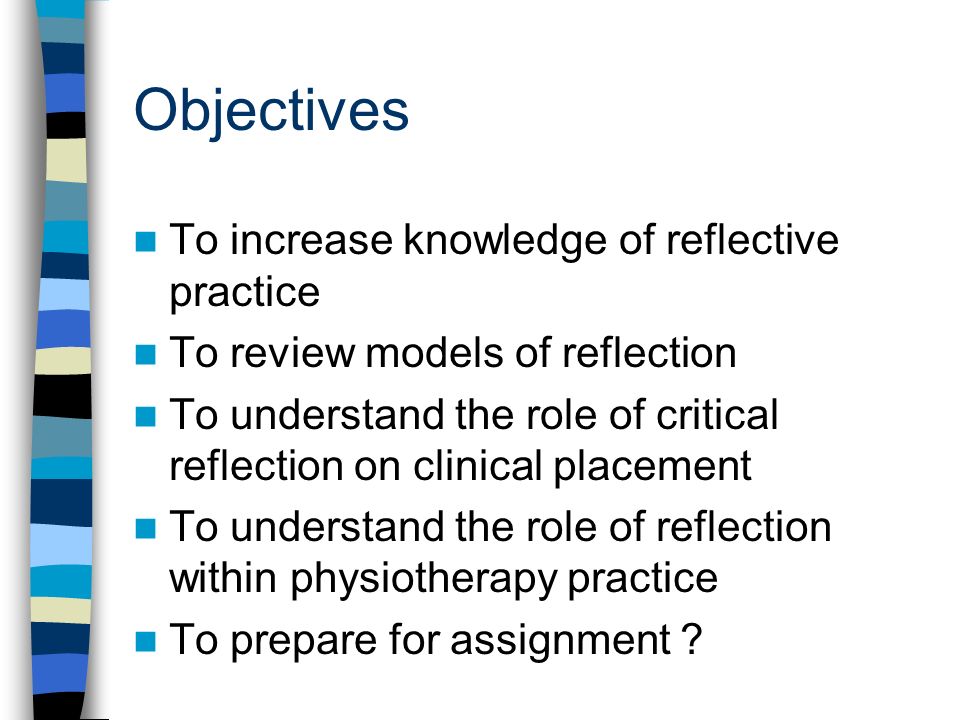 Objectives

- To increase knowledge of reflective practice
- To review models of reflection
- To understand the role of critical reflection on clinical placement
- To understand the role of reflection within physiotherapy practice
- To prepare for assignment ?